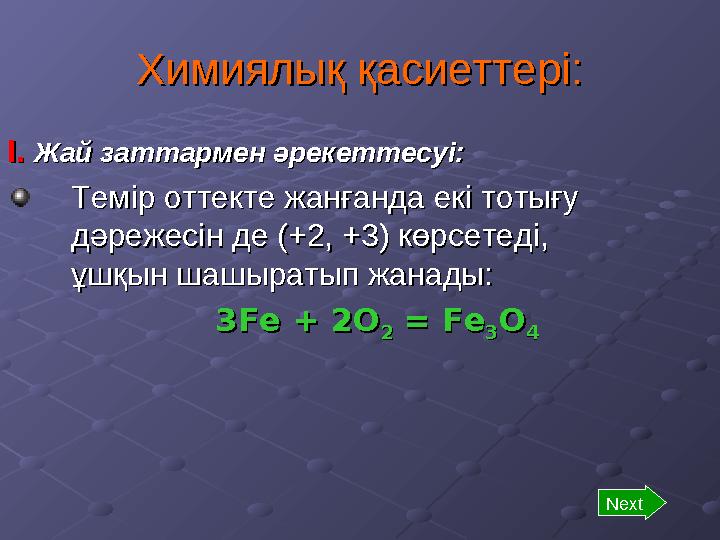 Химиялық қасиеттері:

I. Жай заттармен әрекеттесуі:

Темір оттекте жанғанда екі тотығу дәрежесін де (+2, +3) көрсетеді, ұшқын шашыратып жанады:

$3Fe + 2O_2 = Fe_3O_4$

Next